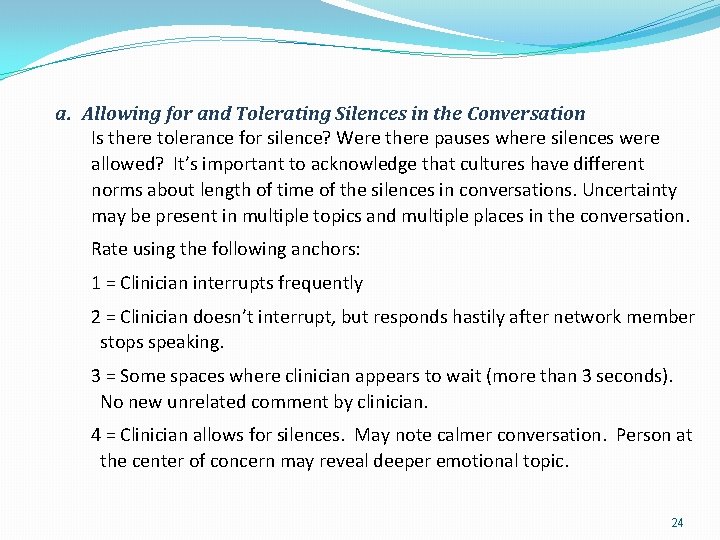 a. Allowing for and Tolerating Silences in the Conversation

Is there tolerance for silence? Were there pauses where silences were allowed? It's important to acknowledge that cultures have different norms about length of time of the silences in conversations. Uncertainty may be present in multiple topics and multiple places in the conversation.

Rate using the following anchors:

1 = Clinician interrupts frequently

2 = Clinician doesn't interrupt, but responds hastily after network member stops speaking.

3 = Some spaces where clinician appears to wait (more than 3 seconds). No new unrelated comment by clinician.

4 = Clinician allows for silences. May note calmer conversation. Person at the center of concern may reveal deeper emotional topic.

24